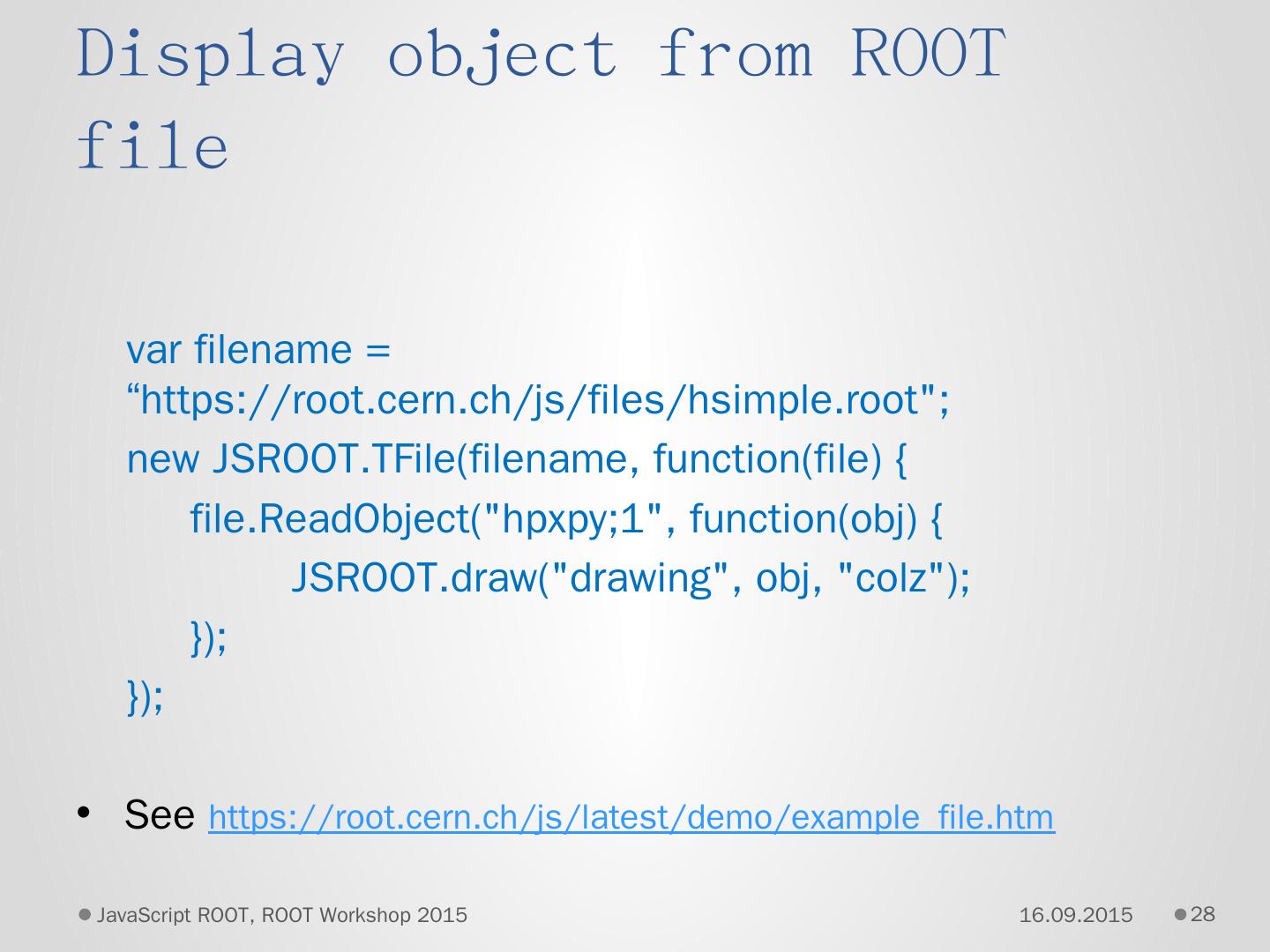 Display object from ROOT file

var filename = “https://root.cern.ch/js/files/hsimple.root";
new JSROOT.TFile(filename, function(file) {
file.ReadObject("hpxpy;1", function(obj) {
JSROOT.draw("drawing", obj, "colz");
});
});

• See https://root.cern.ch/js/latest/demo/example_file.htm

JavaScript ROOT, ROOT Workshop 2015 16.09.2015 28